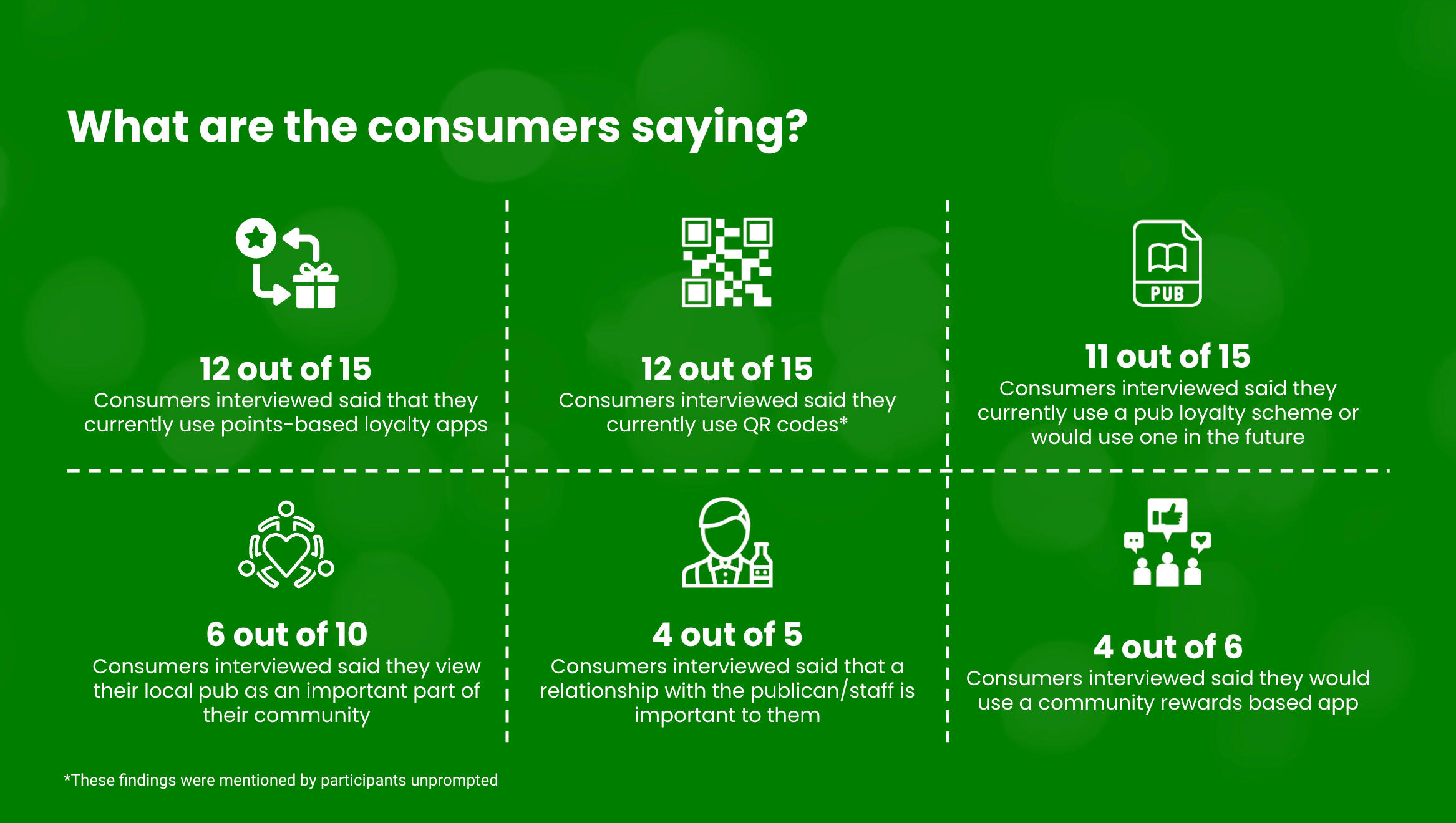 What are the consumers saying?

12 out of 15
Consumers interviewed said that they currently use points-based loyalty apps

12 out of 15
Consumers interviewed said they currently use QR codes*

PUB

11 out of 15
Consumers interviewed said they currently use a pub loyalty scheme or would use one in the future

6 out of 10
Consumers interviewed said they view their local pub as an important part of their community

4 out of 5
Consumers interviewed said that a relationship with the publican/staff is important to them

4 out of 6
Consumers interviewed said they would use a community rewards based app

*These findings were mentioned by participants unprompted